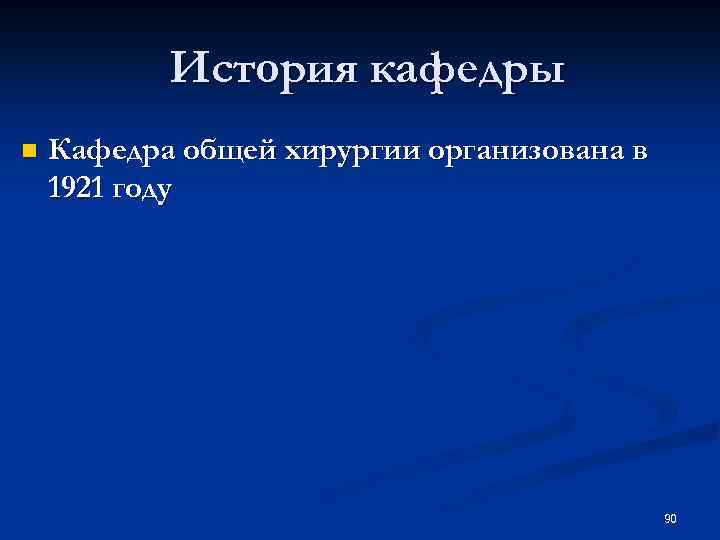 История кафедры

Кафедра общей хирургии организована в 1921 году

90